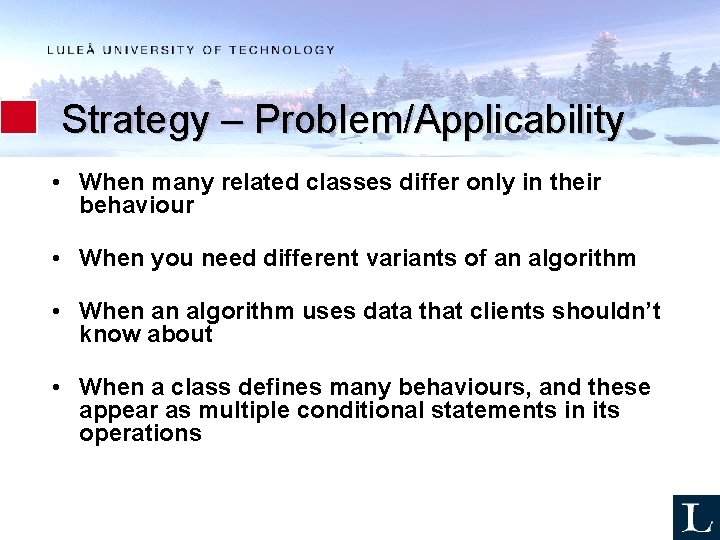 LULEÅ UNIVERSITY OF TECHNOLOGY

Strategy – Problem/Applicability

• When many related classes differ only in their behaviour

• When you need different variants of an algorithm

• When an algorithm uses data that clients shouldn't know about

• When a class defines many behaviours, and these appear as multiple conditional statements in its operations

L